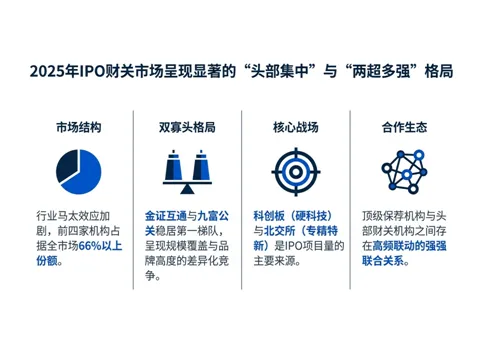 2025年IPO财关市场呈现显著的“头部集中”与“两超多强”格局

市场结构

行业马太效应加剧，前四家机构占据全市场66%以上份额。

双寡头格局

金证互通与九富公关稳居第一梯队，呈现规模覆盖与品牌高度的差异化竞争。

核心战场

科创板（硬科技）与北交所（专精特新）是IPO项目量的主要来源。

合作生态

顶级保荐机构与头部财关机构之间存在高频联动的强强联合关系。